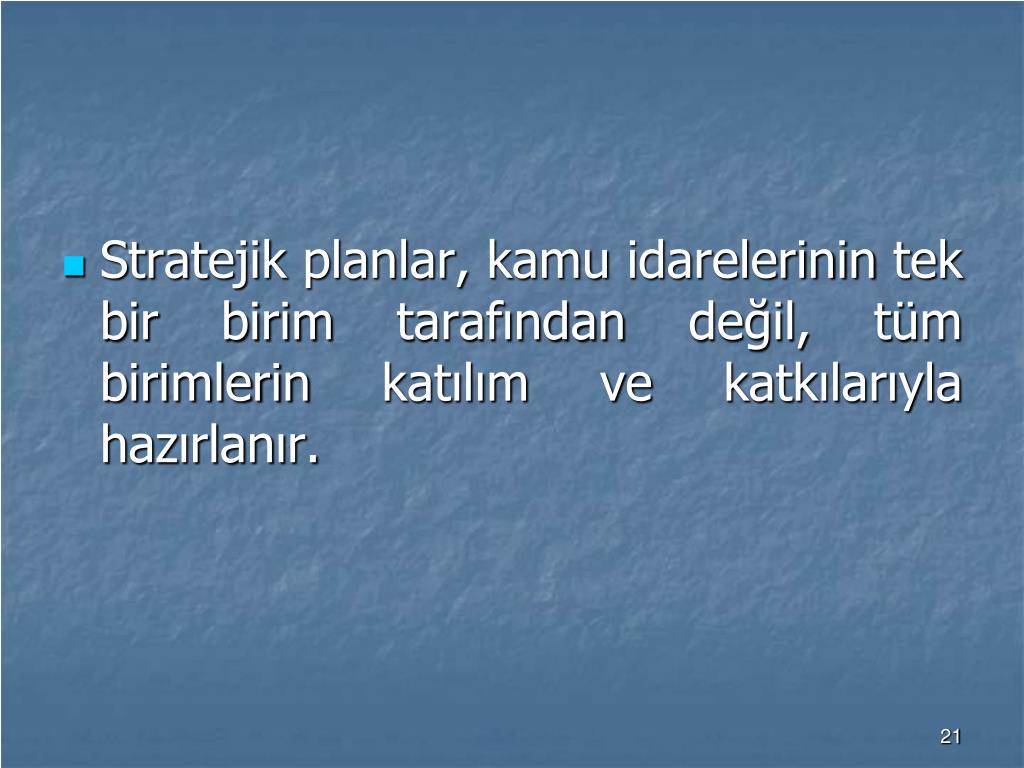 Stratejik planlar, kamu idarelerinin tek bir birim tarafından değil, tüm birimlerin katılım ve katkılarıyla hazırlanır.

21